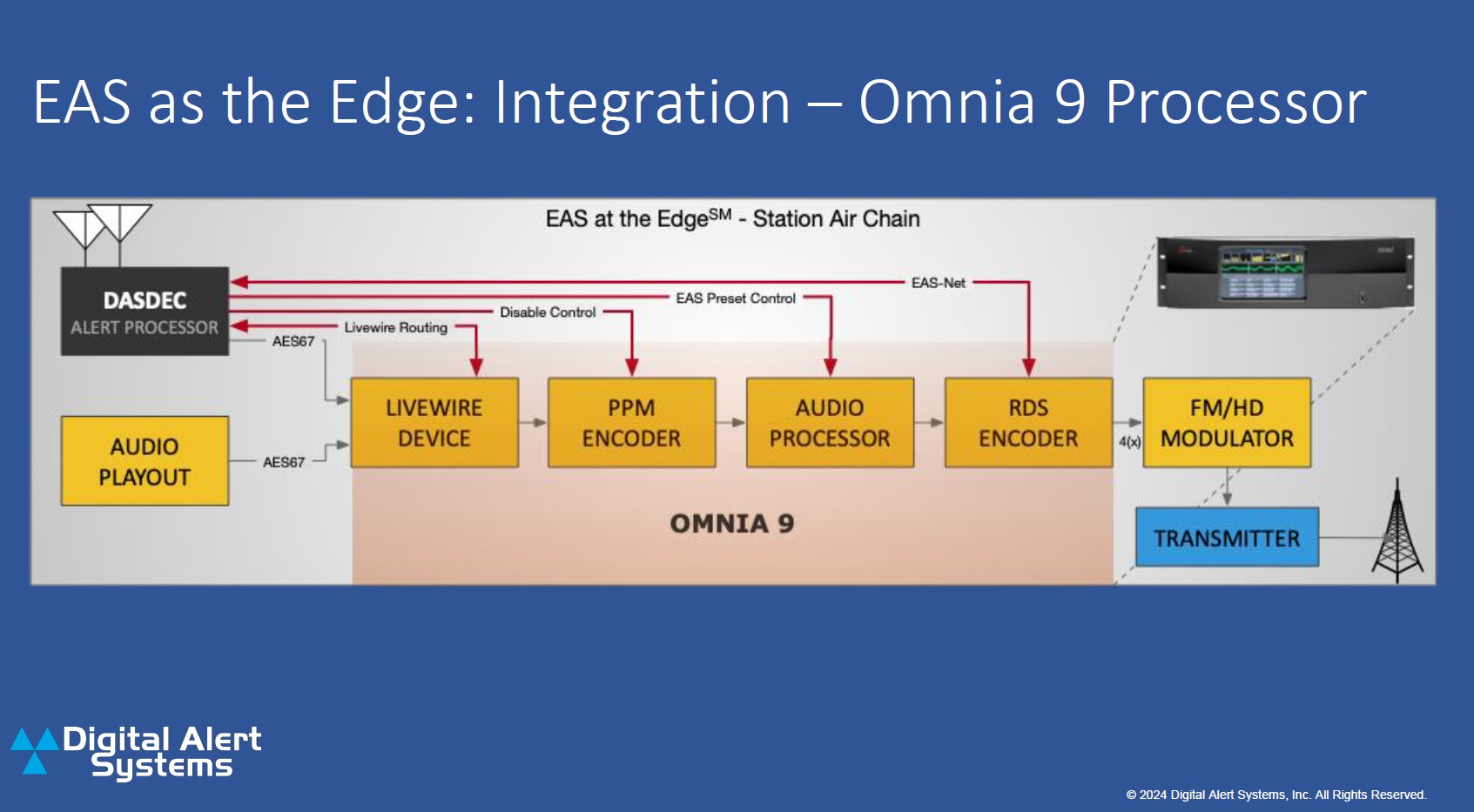 EAS as the Edge: Integration – Omnia 9 Processor

EAS at the Edge$^{SM}$ - Station Air Chain

DASDEC
ALERT PROCESSOR

EAS-Net
EAS Preset Control
Disable Control
Livewire Routing
AES67

AUDIO
PLAYOUT

AES67

LIVEWIRE
DEVICE

PPM
ENCODER

AUDIO
PROCESSOR

RDS
ENCODER

4(x)

FM/HD
MODULATOR

OMNIA 9

TRANSMITTER

Digital Alert
Systems

© 2024 Digital Alert Systems, Inc. All Rights Reserved.